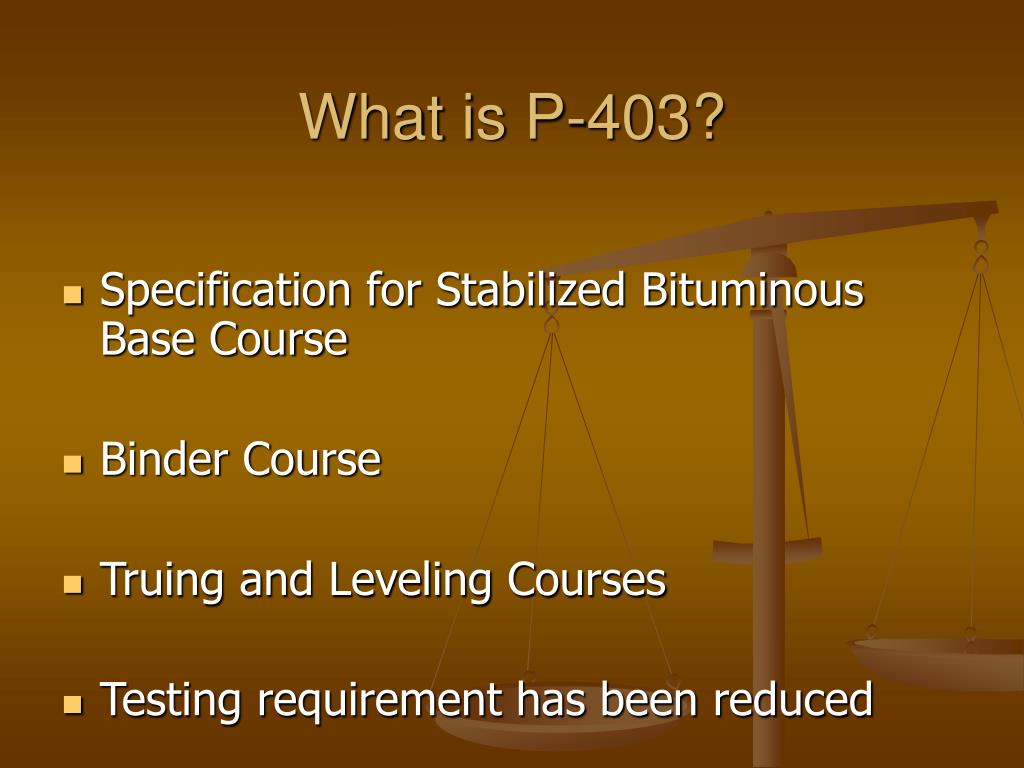 What is P-403?

- Specification for Stabilized Bituminous Base Course
- Binder Course
- Truing and Leveling Courses
- Testing requirement has been reduced